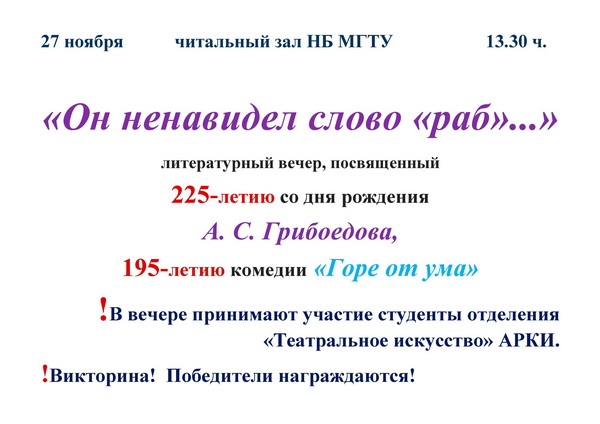 27 ноября читальный зал НБ МГТУ 13.30 ч.

«Он ненавидел слово «раб»...»

литературный вечер, посвященный

225-летию со дня рождения

А. С. Грибоедова,

195-летию комедии «Горе от ума»

!В вечере принимают участие студенты отделения «Театральное искусство» АРКИ.

!Викторина! Победители награждаются!